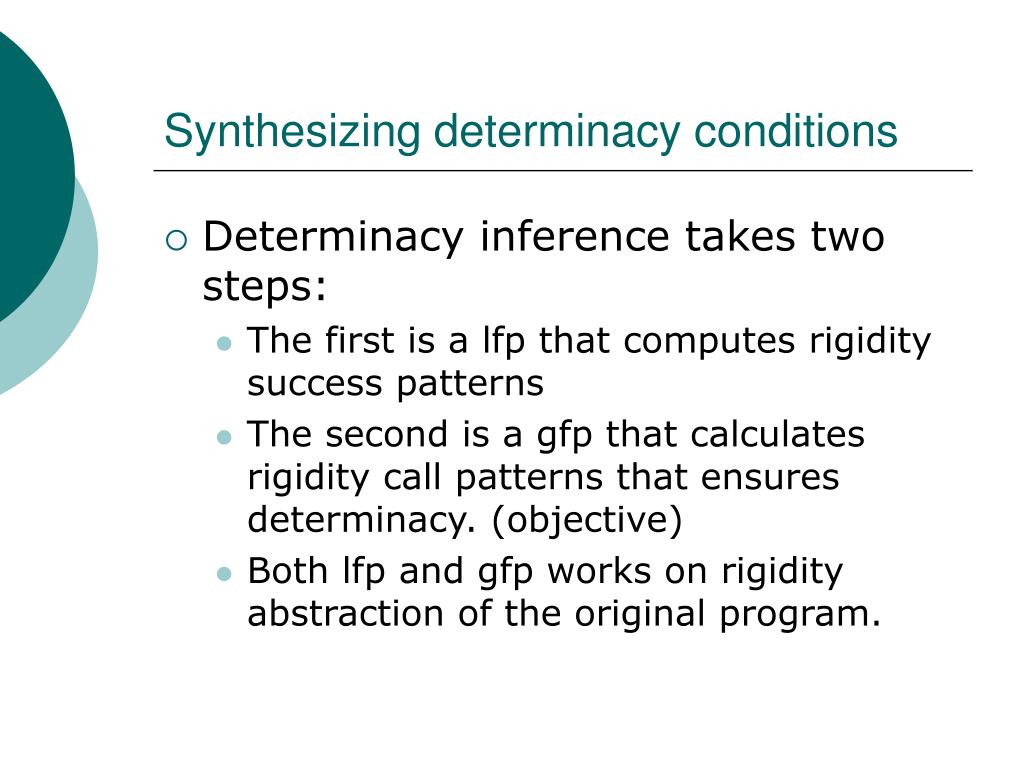 Synthesizing determinacy conditions

Determinacy inference takes two steps:

The first is a lfp that computes rigidity success patterns

The second is a gfp that calculates rigidity call patterns that ensures determinacy. (objective)

Both lfp and gfp works on rigidity abstraction of the original program.